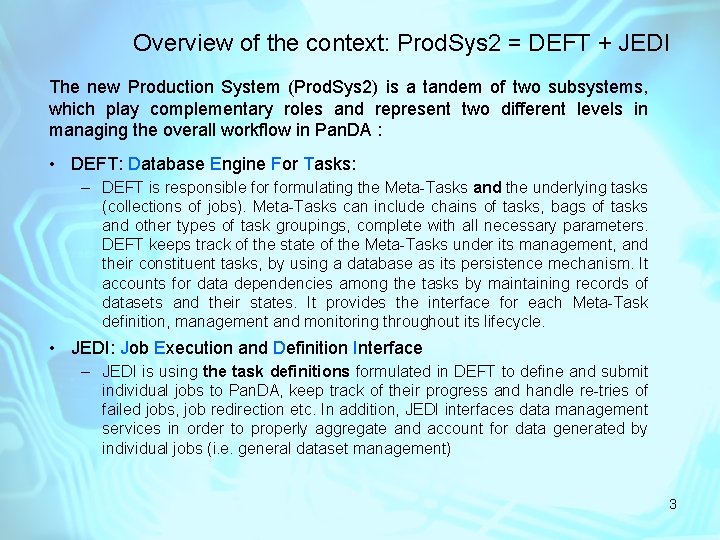 Overview of the context: ProdSys2 = DEFT + JEDI

The new Production System (ProdSys2) is a tandem of two subsystems, which play complementary roles and represent two different levels in managing the overall workflow in PanDA :

• DEFT: Database Engine For Tasks:
– DEFT is responsible for formulating the Meta-Tasks and the underlying tasks (collections of jobs). Meta-Tasks can include chains of tasks, bags of tasks and other types of task groupings, complete with all necessary parameters. DEFT keeps track of the state of the Meta-Tasks under its management, and their constituent tasks, by using a database as its persistence mechanism. It accounts for data dependencies among the tasks by maintaining records of datasets and their states. It provides the interface for each Meta-Task definition, management and monitoring throughout its lifecycle.

• JEDI: Job Execution and Definition Interface
– JEDI is using the task definitions formulated in DEFT to define and submit individual jobs to PanDA, keep track of their progress and handle re-tries of failed jobs, job redirection etc. In addition, JEDI interfaces data management services in order to properly aggregate and account for data generated by individual jobs (i.e. general dataset management)

3